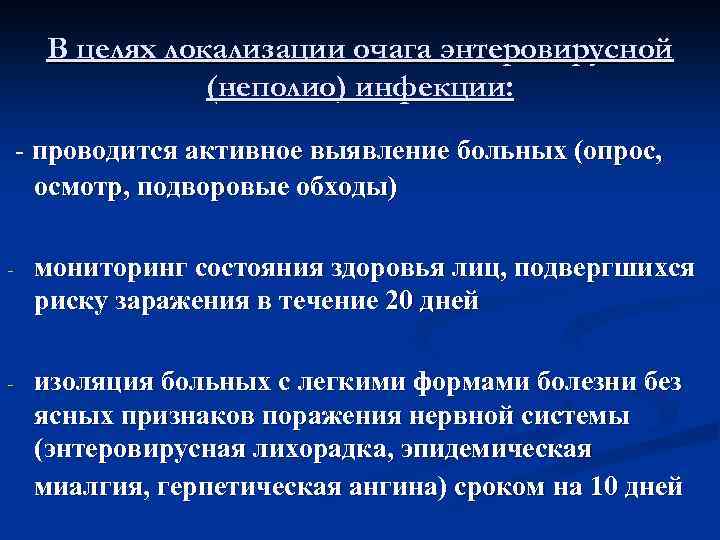 В целях локализации очага энтеровирусной (неполио) инфекции:

- проводится активное выявление больных (опрос, осмотр, подворовые обходы)

- мониторинг состояния здоровья лиц, подвергшихся риску заражения в течение 20 дней

- изоляция больных с легкими формами болезни без ясных признаков поражения нервной системы (энтеровирусная лихорадка, эпидемическая миалгия, герпетическая ангина) сроком на 10 дней